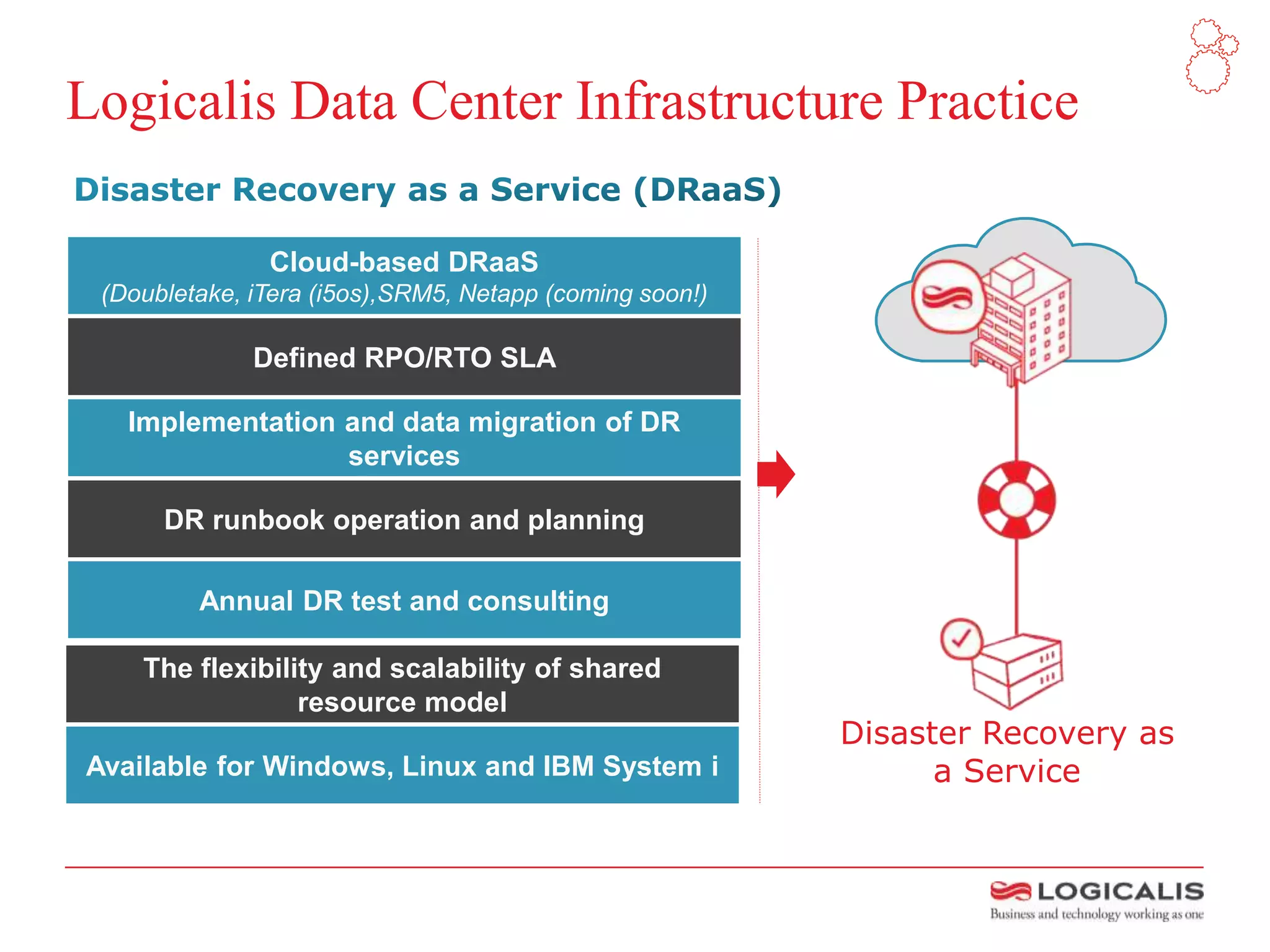 Logicalis Data Center Infrastructure Practice

Disaster Recovery as a Service (DRaaS)

Cloud-based DRaaS
(Doubletake, iTera (i5os),SRM5, Netapp (coming soon!)

Defined RPO/RTO SLA

Implementation and data migration of DR services

DR runbook operation and planning

Annual DR test and consulting

The flexibility and scalability of shared resource model

Available for Windows, Linux and IBM System i

Disaster Recovery as a Service

LOGICALIS
Business and technology working as one